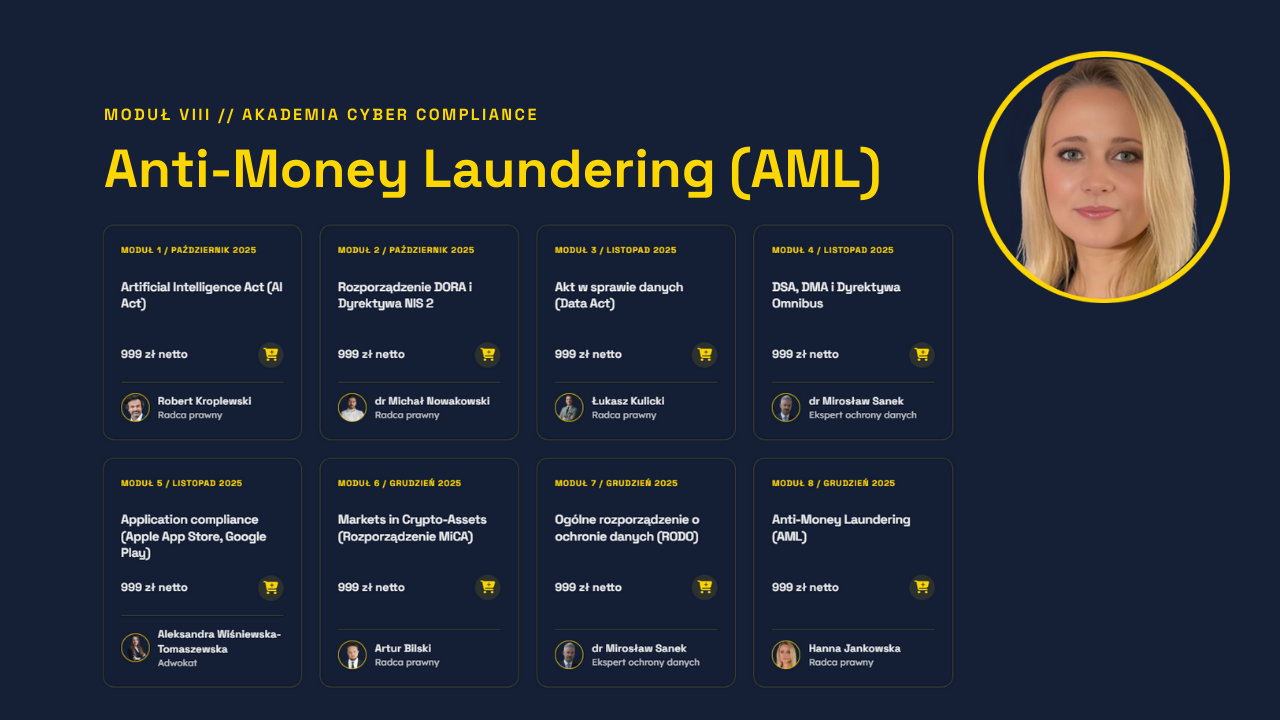 MODUŁ VIII // AKADEMIA CYBER COMPLIANCE

Anti-Money Laundering (AML)

MODUŁ 1 / PAŹDZIERNIK 2025

Artificial Intelligence Act (AI Act)

999 zł netto

Robert Kroplewski
Radca prawny

MODUŁ 2 / PAŹDZIERNIK 2025

Rozporządzenie DORA i Dyrektywa NIS 2

999 zł netto

dr Michał Nowakowski
Radca prawny

MODUŁ 3 / LISTOPAD 2025

Akt w sprawie danych (Data Act)

999 zł netto

Łukasz Kulicki
Radca prawny

MODUŁ 4 / LISTOPAD 2025

DSA, DMA i Dyrektywa Omnibus

999 zł netto

dr Mirosław Sanek
Ekspert ochrony danych

MODUŁ 5 / LISTOPAD 2025

Application compliance (Apple App Store, Google Play)

999 zł netto

Aleksandra Wiśniewska-Tomaszewska
Adwokat

MODUŁ 6 / GRUDZIEŃ 2025

Markets in Crypto-Assets (Rozporządzenie MiCA)

999 zł netto

Artur Bilski
Radca prawny

MODUŁ 7 / GRUDZIEŃ 2025

Ogólne rozporządzenie o ochronie danych (RODO)

999 zł netto

dr Mirosław Sanek
Ekspert ochrony danych

MODUŁ 8 / GRUDZIEŃ 2025

Anti-Money Laundering (AML)

999 zł netto

Hanna Jankowska
Radca prawny